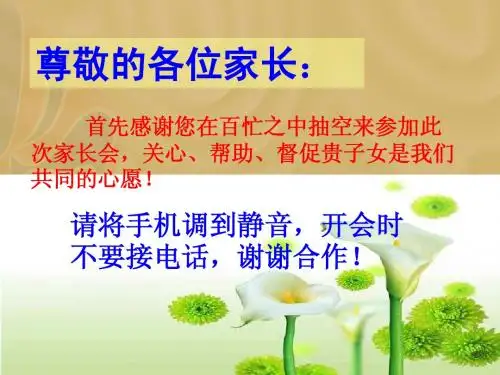 尊敬的各位家长：

首先感谢您在百忙之中抽空来参加此次家长会，关心、帮助、督促贵子女是我们共同的心愿！

请将手机调到静音，开会时不要接电话，谢谢合作！